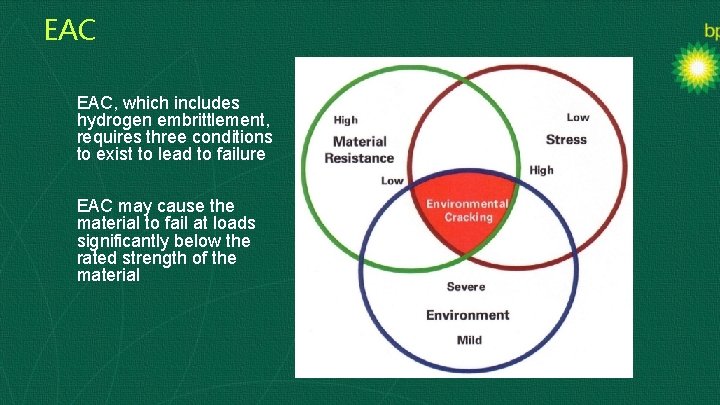 EAC

bp

EAC, which includes hydrogen embrittlement, requires three conditions to exist to lead to failure

EAC may cause the material to fail at loads significantly below the rated strength of the material

High
Material Resistance
Low

Low
Stress
High

Environmental Cracking

Severe
Environment
Mild